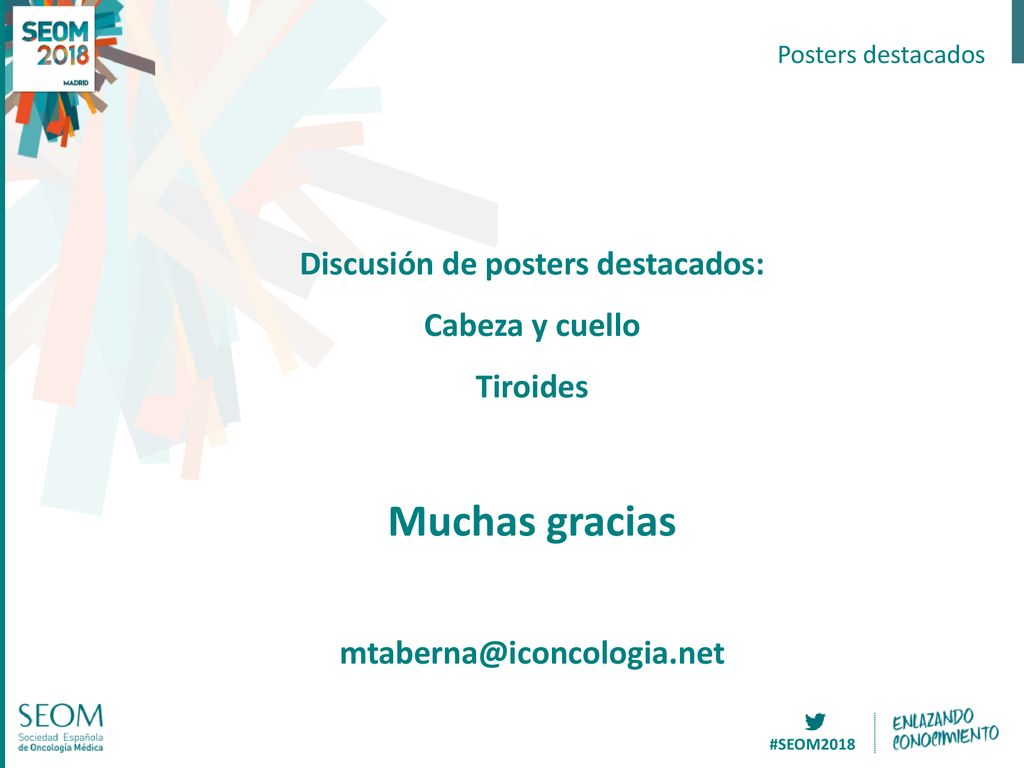 SEOM 2018 MADRID

Posters destacados

Discusión de posters destacados:

Cabeza y cuello

Tiroides

Muchas gracias

mtaberna@iconcologia.net

SEOM Sociedad Española de Oncología Médica

#SEOM2018

ENLAZANDO CONOCIMIENTO